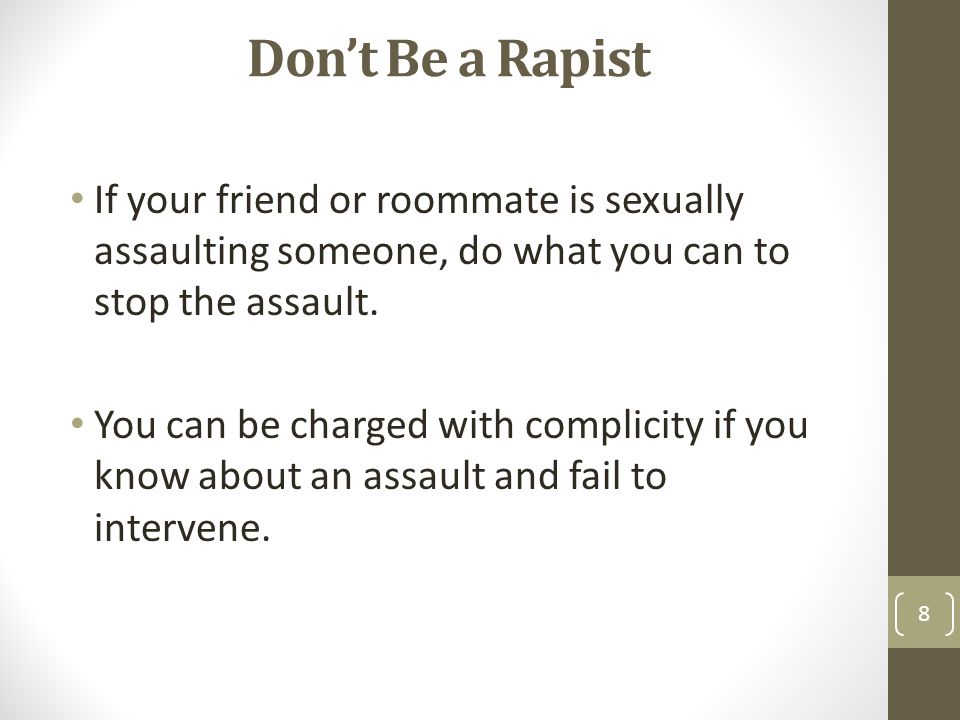 Don't Be a Rapist

• If your friend or roommate is sexually assaulting someone, do what you can to stop the assault.

• You can be charged with complicity if you know about an assault and fail to intervene.

8